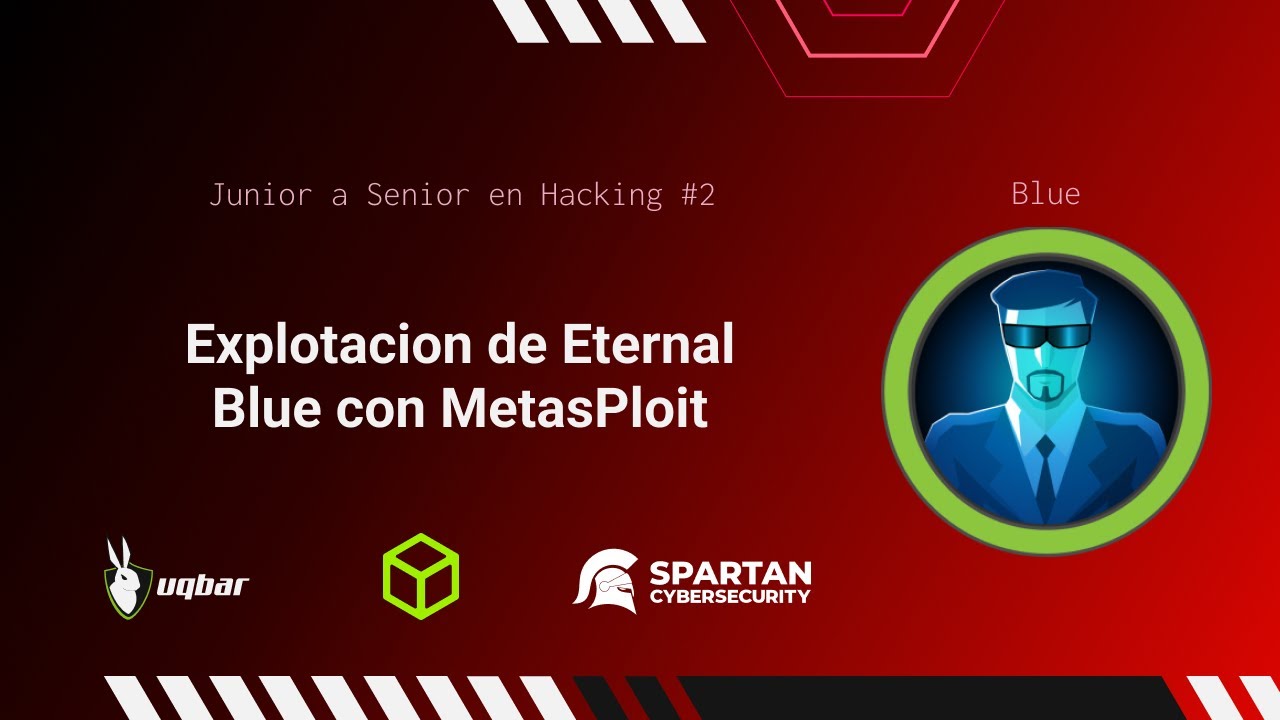 Junior a Senior en Hacking #2

Blue

Explotacion de Eternal Blue con MetasPloit

uqbar

SPARTAN CYBERSECURITY